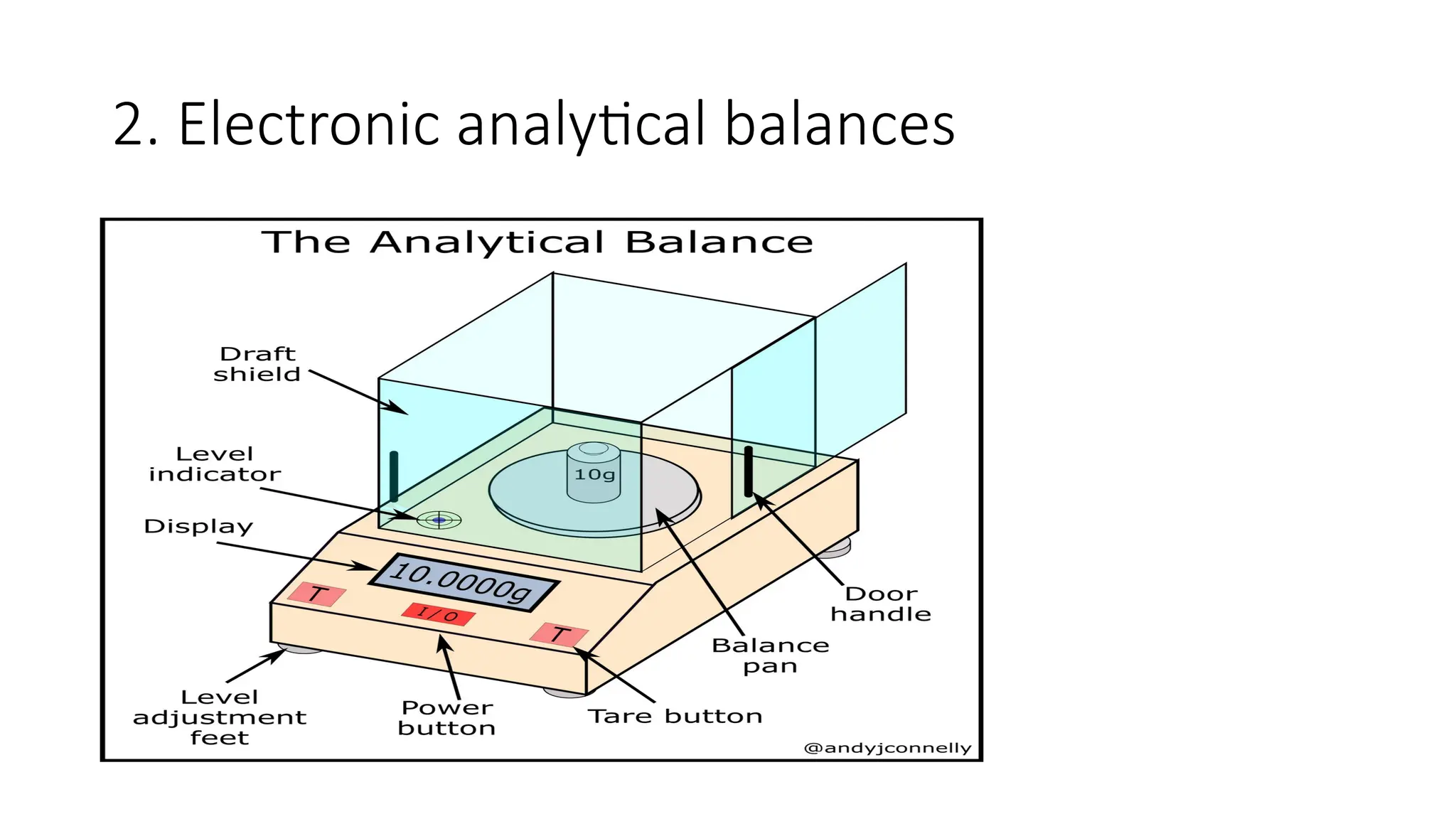 2. Electronic analytical balances

The Analytical Balance

Draft shield

Level indicator

Display

10g

10.0000g

T

I/O

T

Door handle

Balance pan

Level adjustment feet

Power button

Tare button

@andyjconnelly